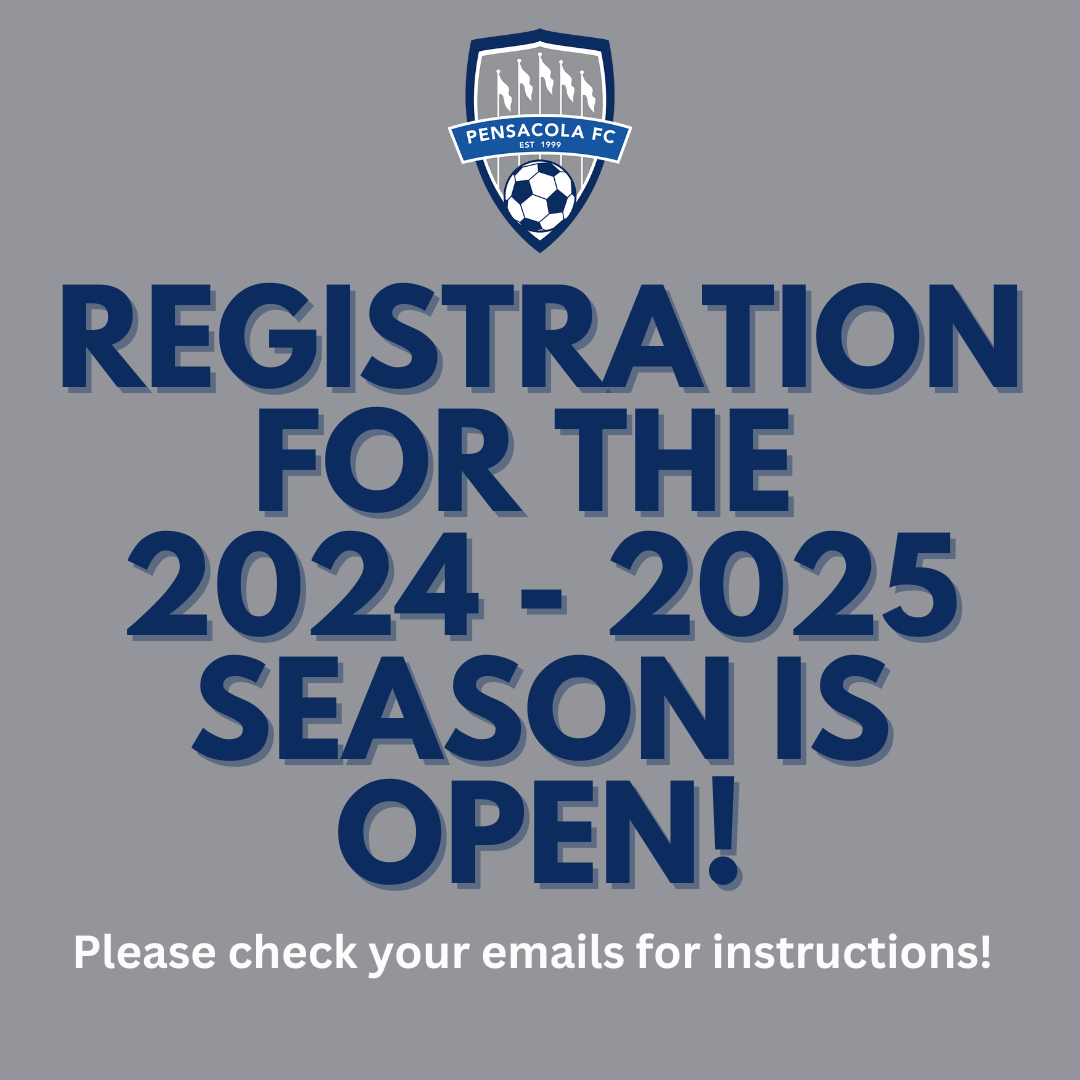 PENSACOLA FC
EST 1999

REGISTRATION FOR THE 2024 - 2025 SEASON IS OPEN!

Please check your emails for instructions!